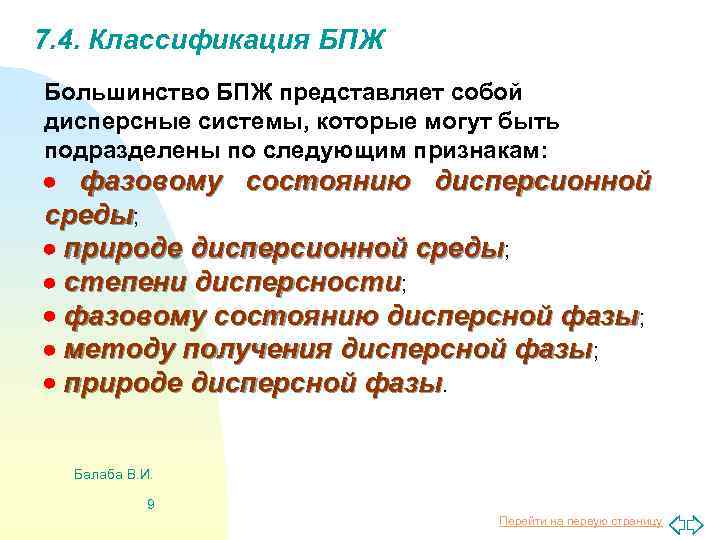 7.4. Классификация БПЖ

Большинство БПЖ представляет собой дисперсные системы, которые могут быть подразделены по следующим признакам:

• фазовому состоянию дисперсионной среды;
• природе дисперсионной среды;
• степени дисперсности;
• фазовому состоянию дисперсной фазы;
• методу получения дисперсной фазы;
• природе дисперсной фазы.

Балаба В.И.

9

Перейти на первую страницу